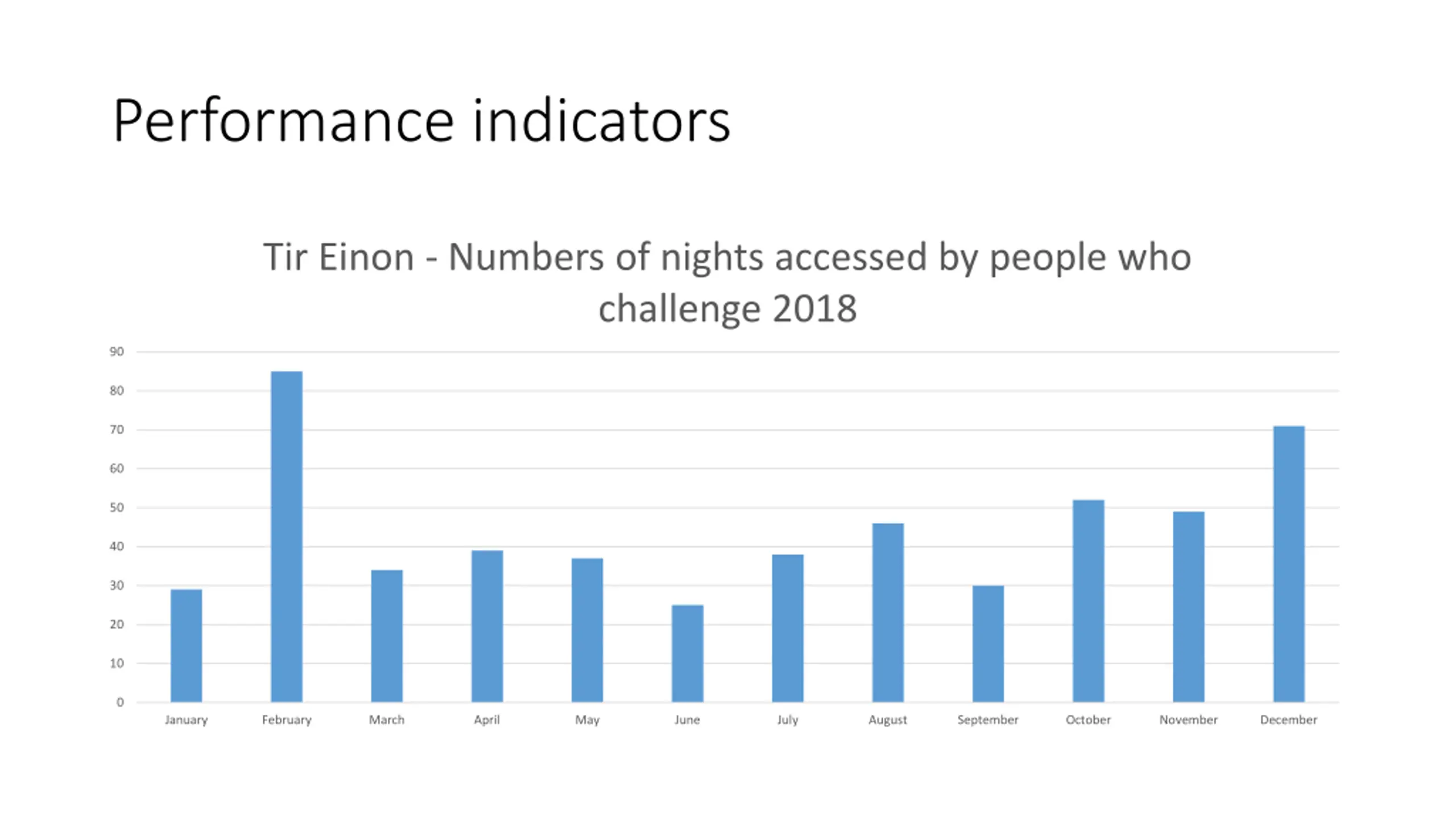 Performance indicators

Tir Einon - Numbers of nights accessed by people who challenge 2018

90
80
70
60
50
40
30
20
10
0

January February March April May June July August September October November December